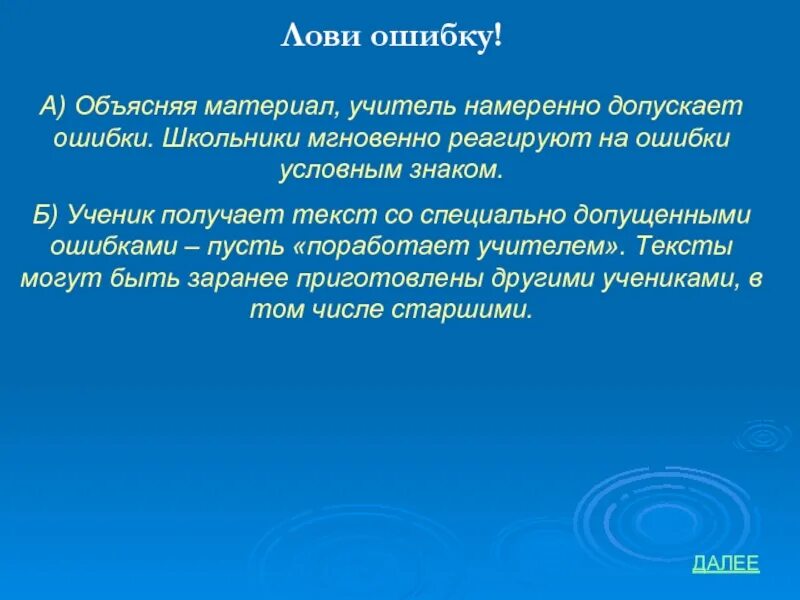 Лови ошибку!

А) Объясняя материал, учитель намеренно допускает ошибки. Школьники мгновенно реагируют на ошибки условным знаком.

Б) Ученик получает текст со специально допущенными ошибками – пусть «поработает учителем». Тексты могут быть заранее приготовлены другими учениками, в том числе старшими.

ДАЛЕЕ